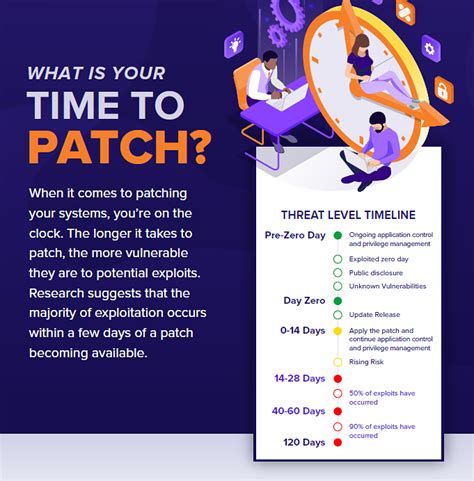 WHAT IS YOUR
TIME TO
PATCH?

When it comes to patching your systems, you're on the clock. The longer it takes to patch, the more vulnerable they are to potential exploits. Research suggests that the majority of exploitation occurs within a few days of a patch becoming available.

THREAT LEVEL TIMELINE

Pre-Zero Day
Ongoing application control and privilege management
Exploited zero day
Public disclosure
Unknown Vulnerabilities
Day Zero
Update Release
0-14 Days
Apply the patch and continue application control and privilege management
Rising Risk
14-28 Days
50% of exploits have occurred
40-60 Days
90% of exploits have occurred
120 Days